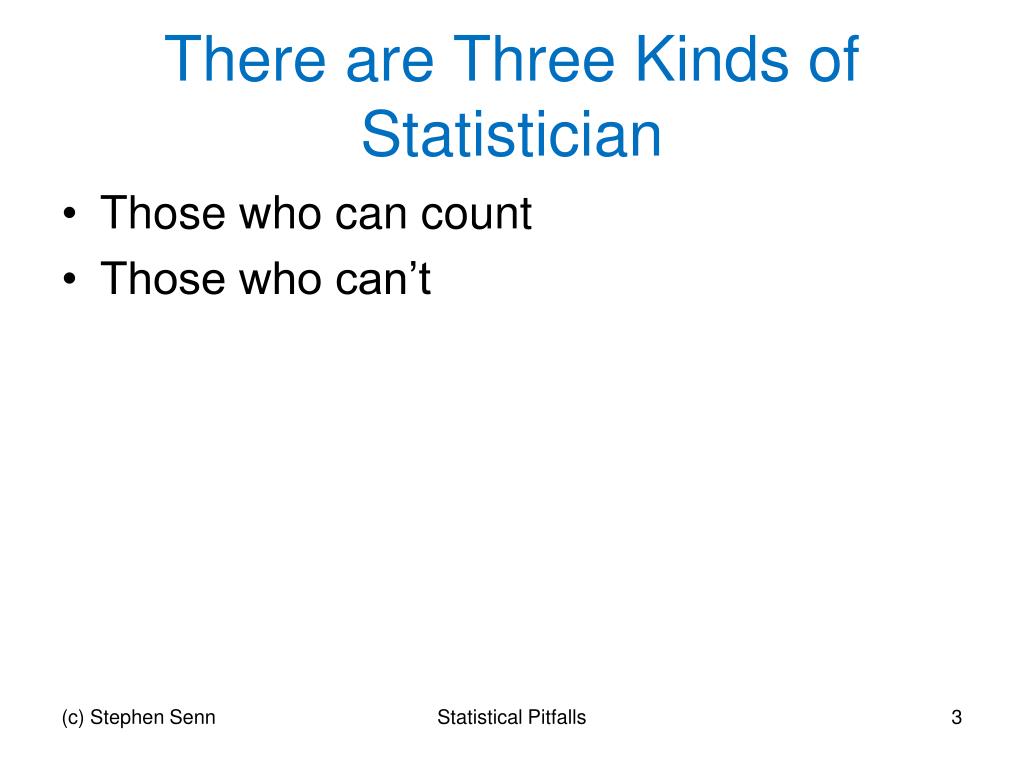 There are Three Kinds of Statistician

• Those who can count
• Those who can’t

(c) Stephen Senn

Statistical Pitfalls

3